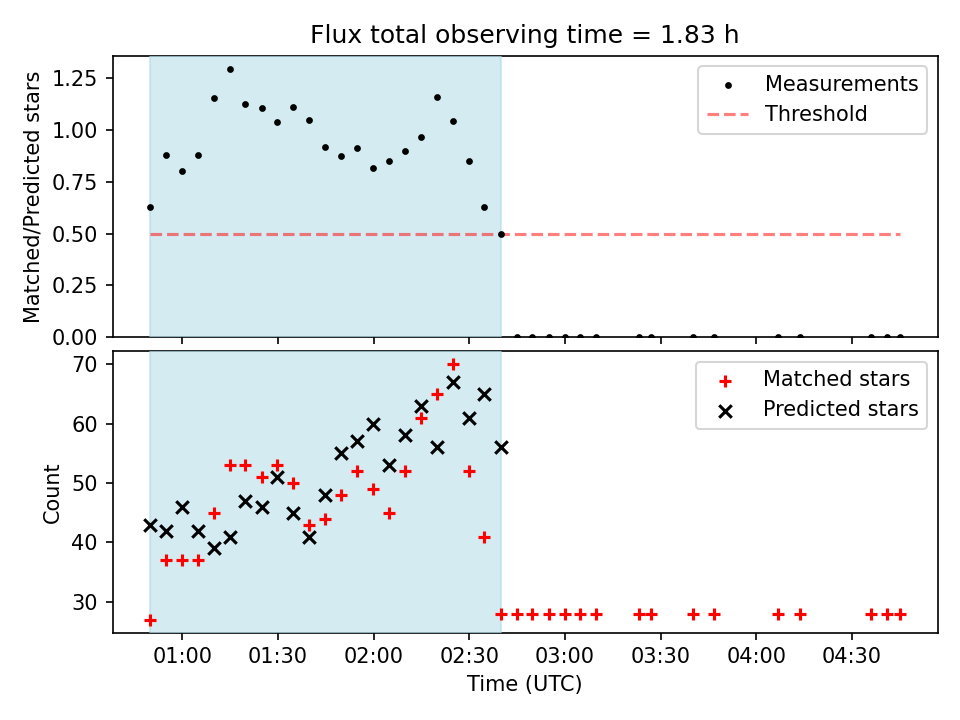 Flux total observing time = 1.83 h

Matched/Predicted stars

1.25
1.00
0.75
0.50
0.25
0.00

Measurements
Threshold

Count

70
60
50
40
30

Matched stars
Predicted stars

01:00 01:30 02:00 02:30 03:00 03:30 04:00 04:30

Time (UTC)